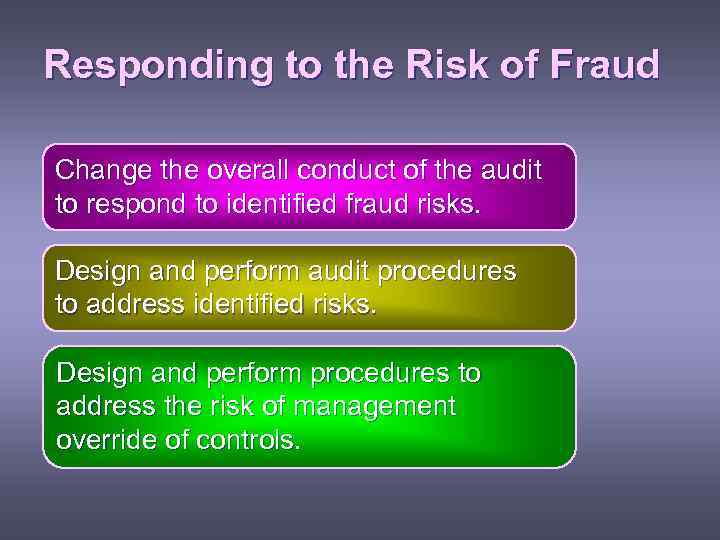 Responding to the Risk of Fraud

Change the overall conduct of the audit to respond to identified fraud risks.

Design and perform audit procedures to address identified risks.

Design and perform procedures to address the risk of management override of controls.